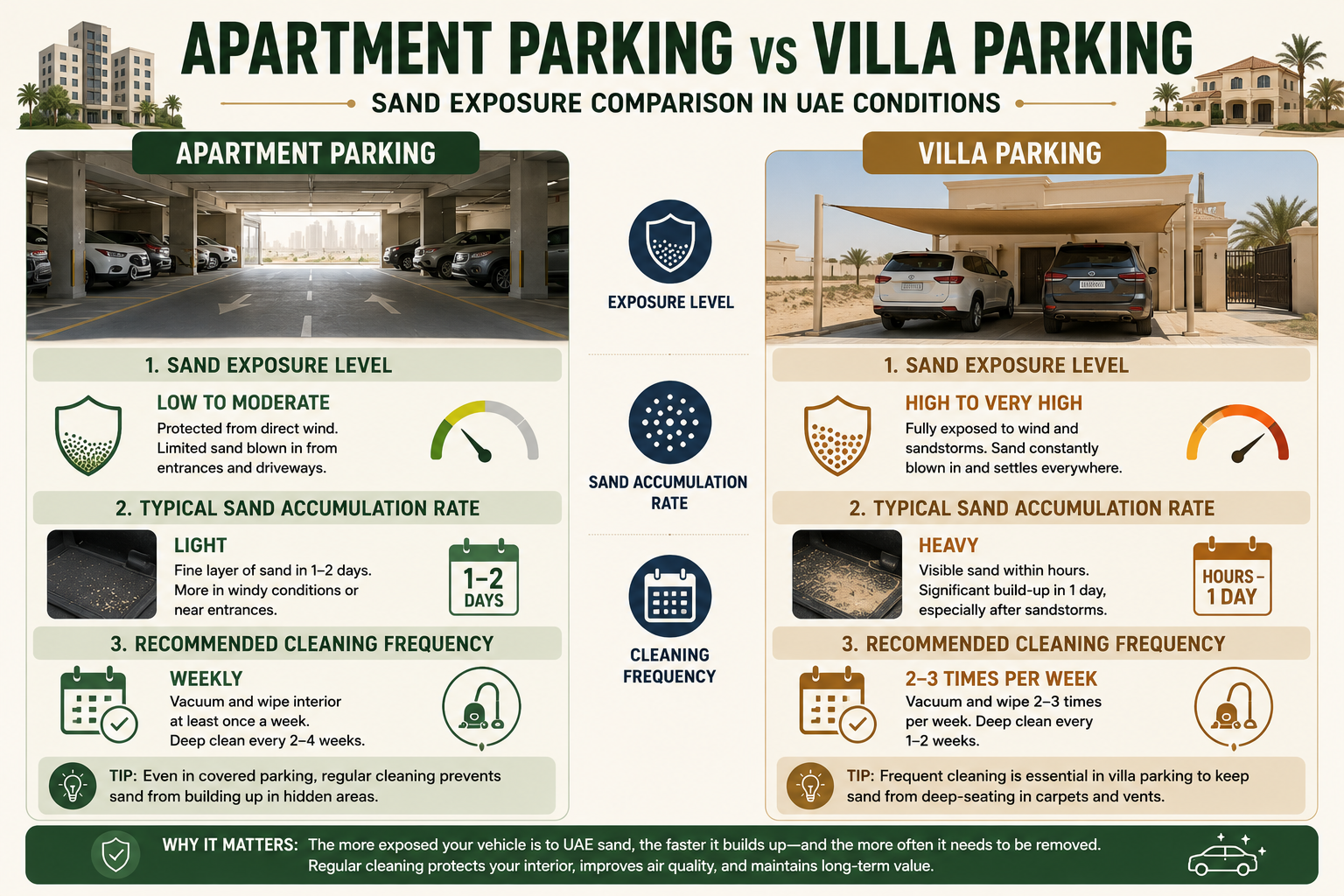 APARTMENT PARKING VS VILLA PARKING

SAND EXPOSURE COMPARISON IN UAE CONDITIONS

APARTMENT PARKING

1. SAND EXPOSURE LEVEL

LOW TO MODERATE

Protected from direct wind. Limited sand blown in from entrances and driveways.

2. TYPICAL SAND ACCUMULATION RATE

LIGHT

Fine layer of sand in 1–2 days. More in windy conditions or near entrances.

1–2 DAYS

3. RECOMMENDED CLEANING FREQUENCY

WEEKLY

Vacuum and wipe interior at least once a week. Deep clean every 2–4 weeks.

TIP: Even in covered parking, regular cleaning prevents sand from building up in hidden areas.

EXPOSURE LEVEL

SAND ACCUMULATION RATE

CLEANING FREQUENCY

VILLA PARKING

1. SAND EXPOSURE LEVEL

HIGH TO VERY HIGH

Fully exposed to wind and sandstorms. Sand constantly blown in and settles everywhere.

2. TYPICAL SAND ACCUMULATION RATE

HEAVY

Visible sand within hours. Significant build-up in 1 day, especially after sandstorms.

HOURS – 1 DAY

3. RECOMMENDED CLEANING FREQUENCY

2–3 TIMES PER WEEK

Vacuum and wipe 2–3 times per week. Deep clean every 1–2 weeks.

TIP: Frequent cleaning is essential in villa parking to keep sand from deep-seating in carpets and vents.

WHY IT MATTERS: The more exposed your vehicle is to UAE sand, the faster it builds up—and the more often it needs to be removed. Regular cleaning protects your interior, improves air quality, and maintains long-term value.